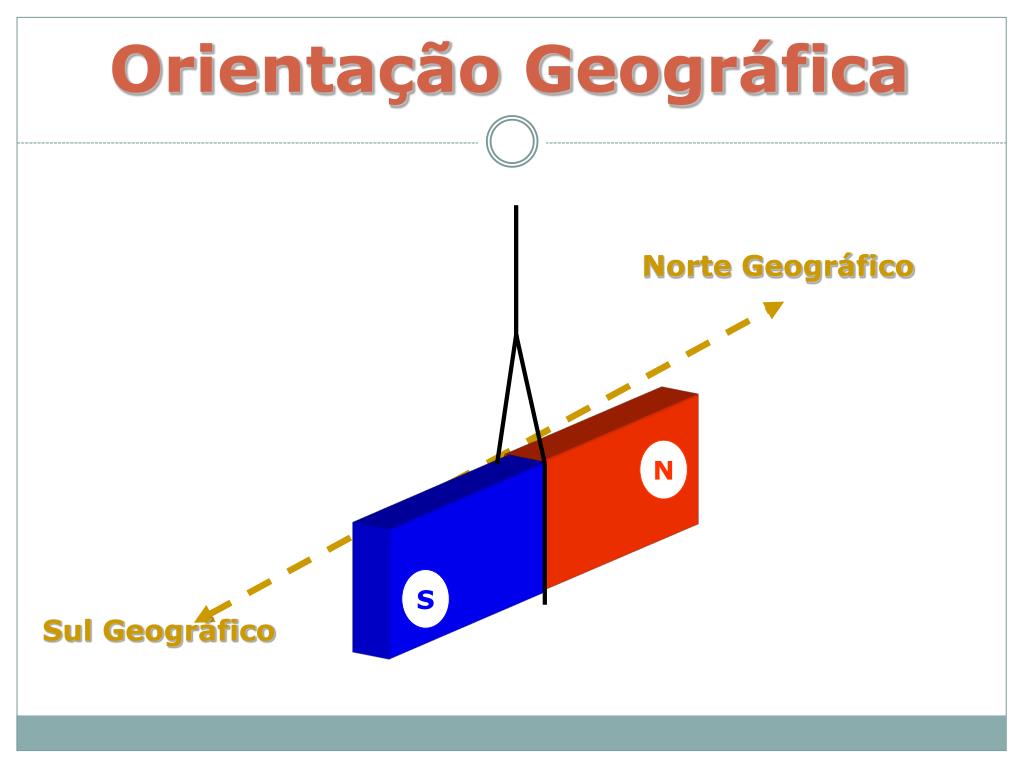 Orientação Geográfica

Norte Geográfico

N

S

Sul Geográfico